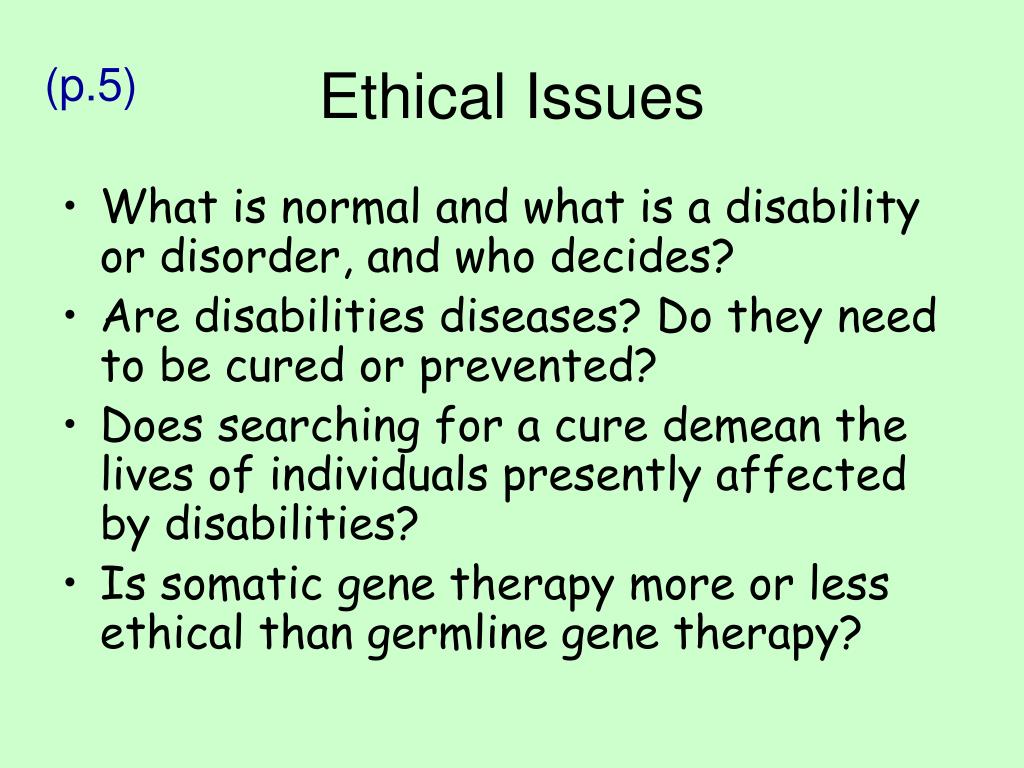 (p.5)

Ethical Issues

• What is normal and what is a disability or disorder, and who decides?
• Are disabilities diseases? Do they need to be cured or prevented?
• Does searching for a cure demean the lives of individuals presently affected by disabilities?
• Is somatic gene therapy more or less ethical than germline gene therapy?